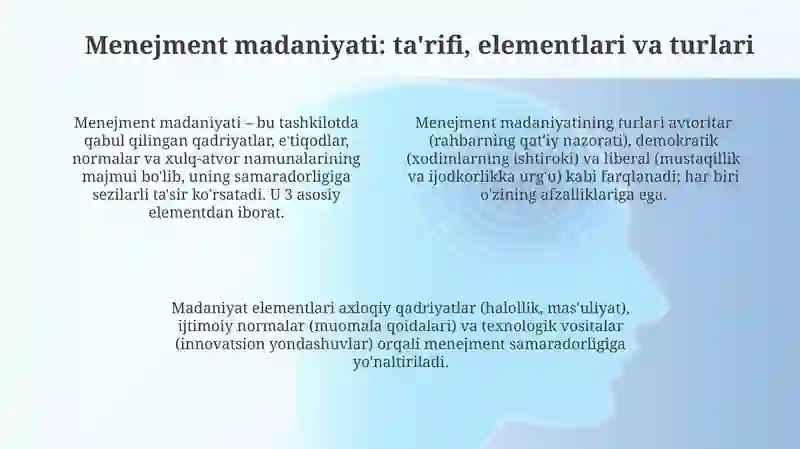 Menejment madaniyati: ta'rifi, elementlari va turlari

Menejment madaniyati – bu tashkilotda qabul qilingan qadriyatlar, e'tiqodlar, normalar va xulq-atvor namunalarining majmui bo'lib, uning samaradorligiga sezilarli ta'sir ko'rsatadi. U 3 asosiy elementdan iborat.

Menejment madaniyatining turlari avtoritar (rahbarning qat'iy nazorati), demokratik (xodimlarning ishtiroki) va liberal (mustaqillik va ijodkorlikka urg'u) kabi farqlanadi; har biri o'zining afzalliklariga ega.

Madaniyat elementlari axloqiy qadriyatlar (halollik, mas'uliyat), ijtimoiy normalar (muomala qoidalari) va texnologik vositalar (innovatsion yondashuvlar) orqali menejment samaradorligiga yo'naltiriladi.